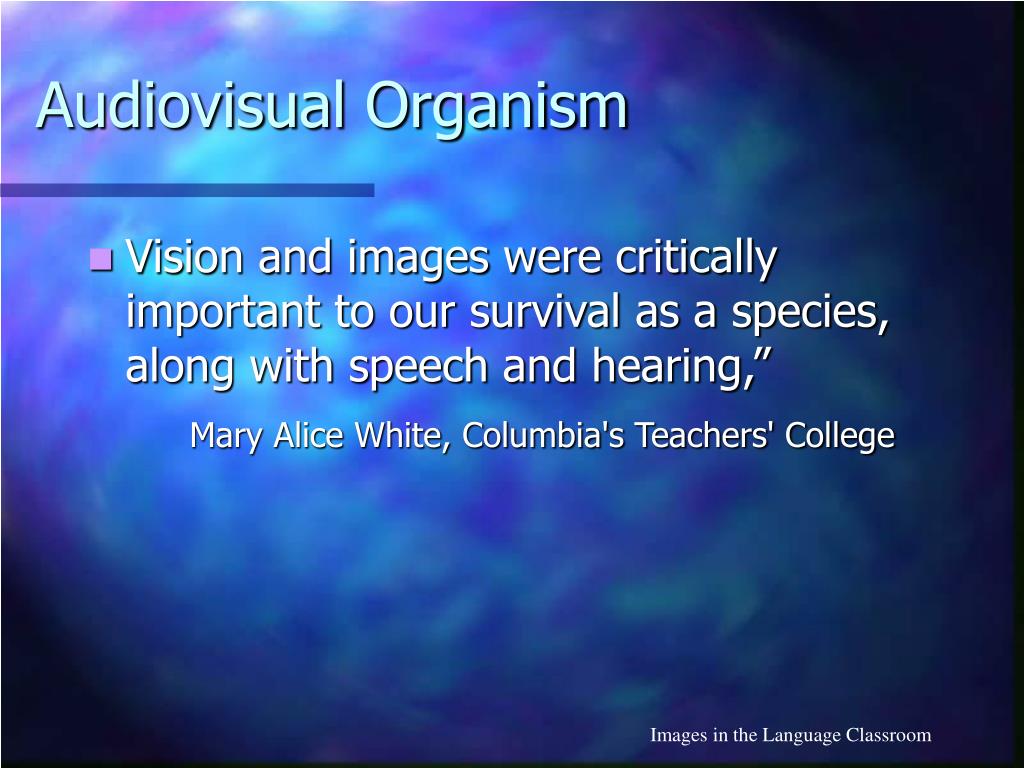 Audiovisual Organism

Vision and images were critically important to our survival as a species, along with speech and hearing,”

Mary Alice White, Columbia's Teachers' College

Images in the Language Classroom